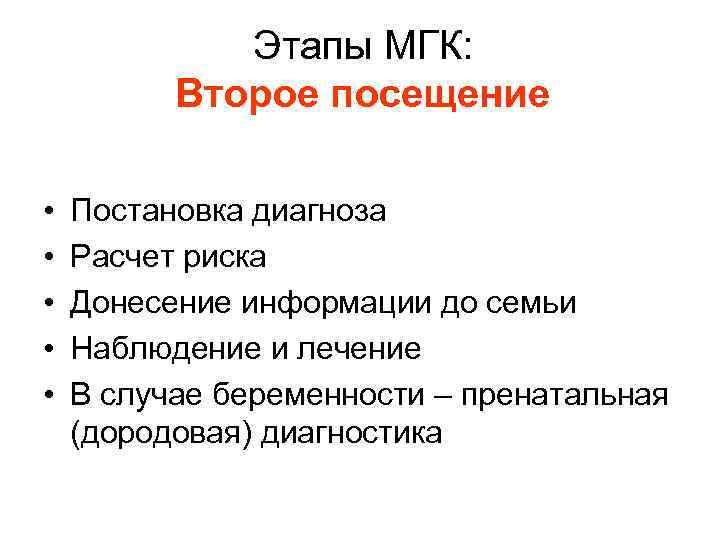 Этапы МГК:
Второе посещение

• Постановка диагноза
• Расчет риска
• Донесение информации до семьи
• Наблюдение и лечение
• В случае беременности – пренатальная (дородовая) диагностика